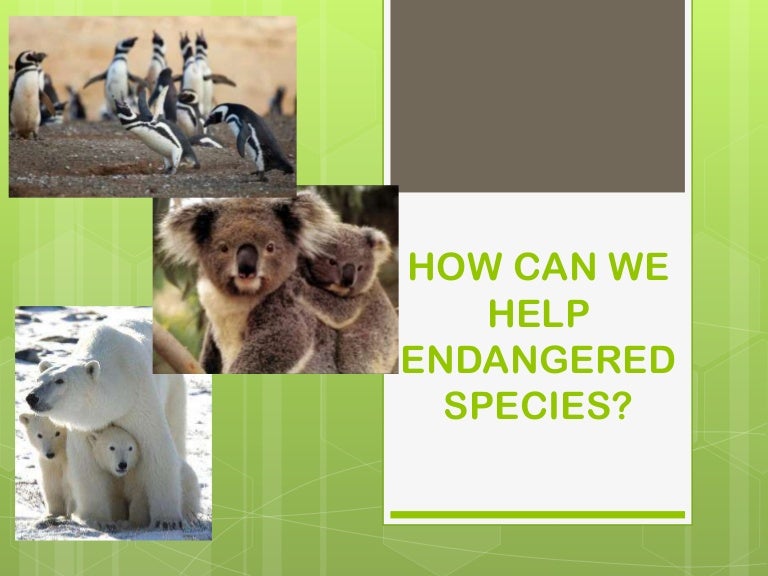 HOW CAN WE HELP ENDANGERED SPECIES?